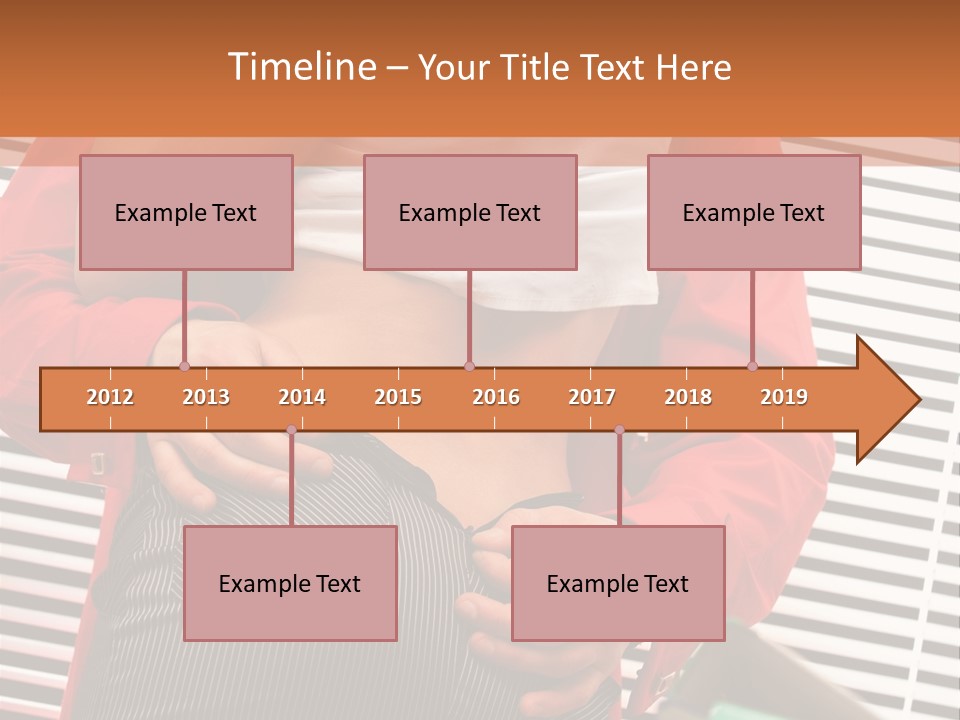 Timeline – Your Title Text Here

Example Text

Example Text

Example Text

2012 2013 2014 2015 2016 2017 2018 2019

Example Text

Example Text